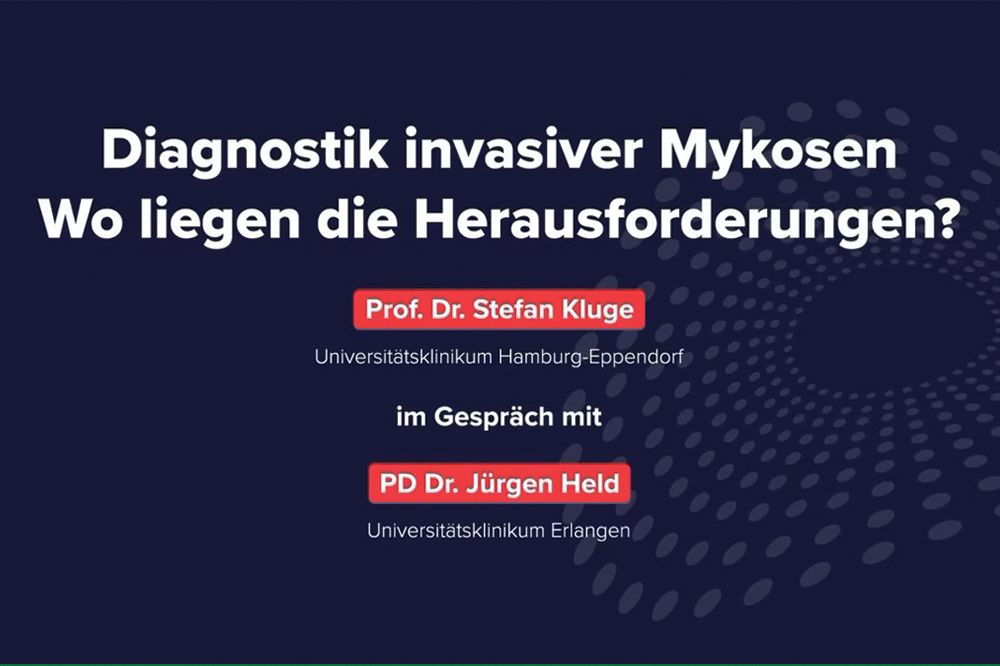 Diagnostik invasiver Mykosen
Wo liegen die Herausforderungen?

Prof. Dr. Stefan Kluge

Universitätsklinikum Hamburg-Eppendorf

im Gespräch mit

PD Dr. Jürgen Held

Universitätsklinikum Erlangen